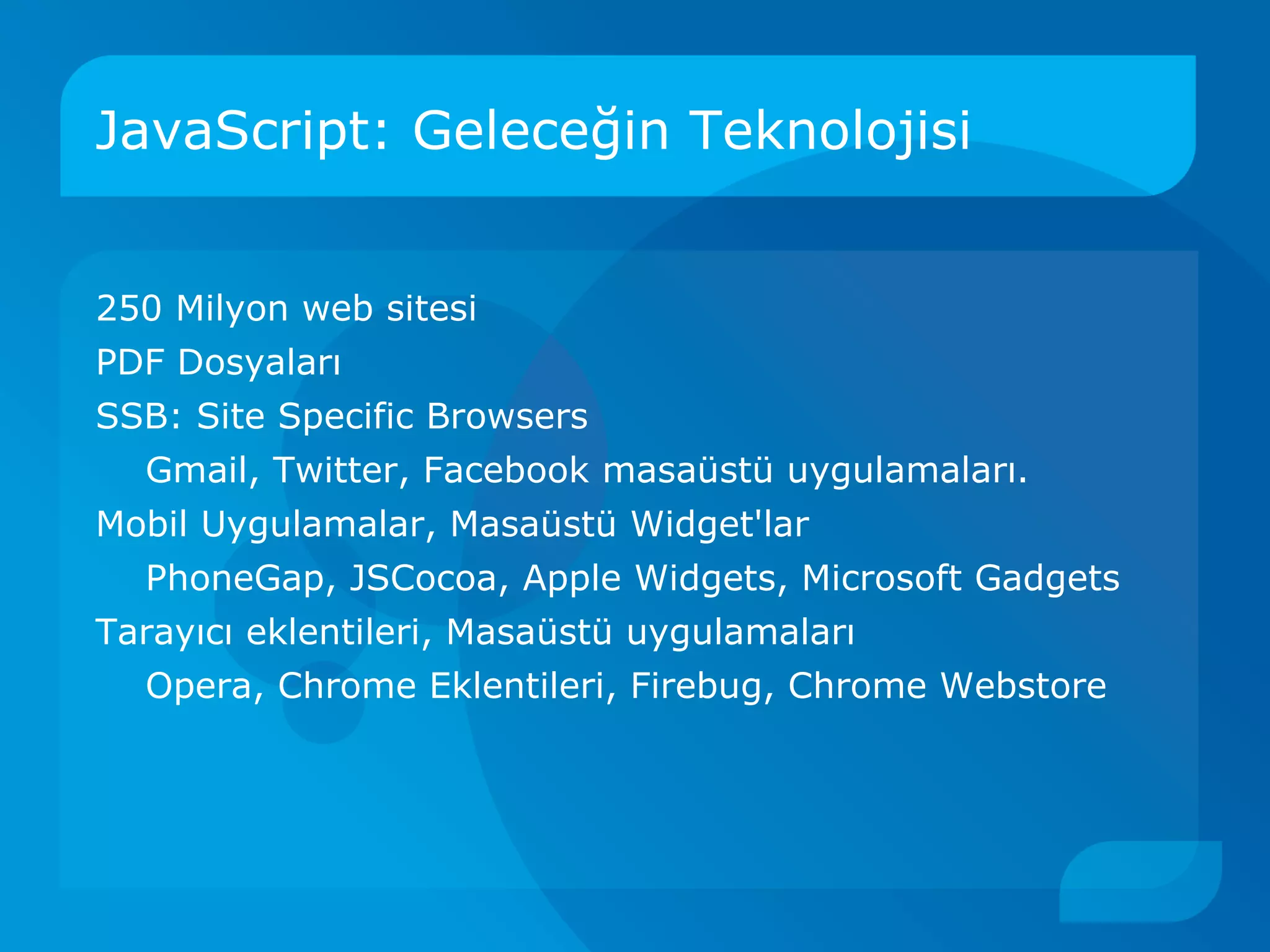 JavaScript: Geleceğin Teknolojisi

250 Milyon web sitesi

PDF Dosyaları

SSB: Site Specific Browsers

Gmail, Twitter, Facebook masaüstü uygulamaları.

Mobil Uygulamalar, Masaüstü Widget'lar

PhoneGap, JSCocoa, Apple Widgets, Microsoft Gadgets

Tarayıcı eklentileri, Masaüstü uygulamaları

Opera, Chrome Eklentileri, Firebug, Chrome Webstore